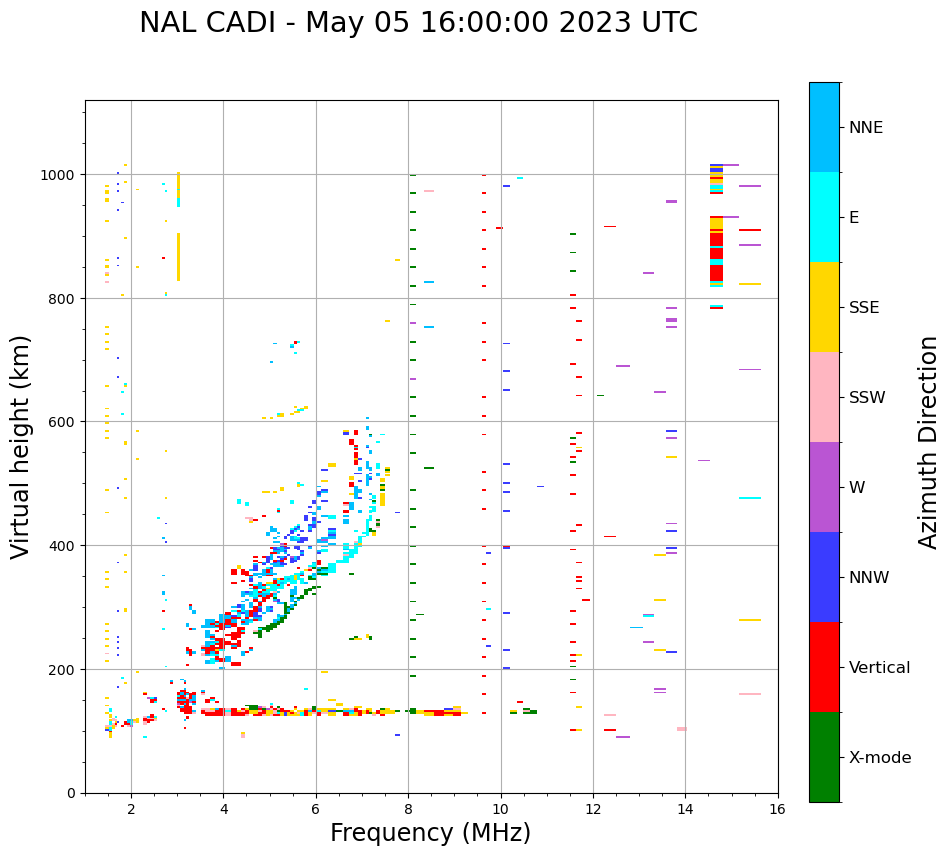 NAL CADI - May 05 16:00:00 2023 UTC

Virtual height (km)

1000
800
600
400
200
0

2
4
6
8
10
12
14
16

Frequency (MHz)

NNE
E
SSE
SSW
W
NNW
Vertical
X-mode

Azimuth Direction